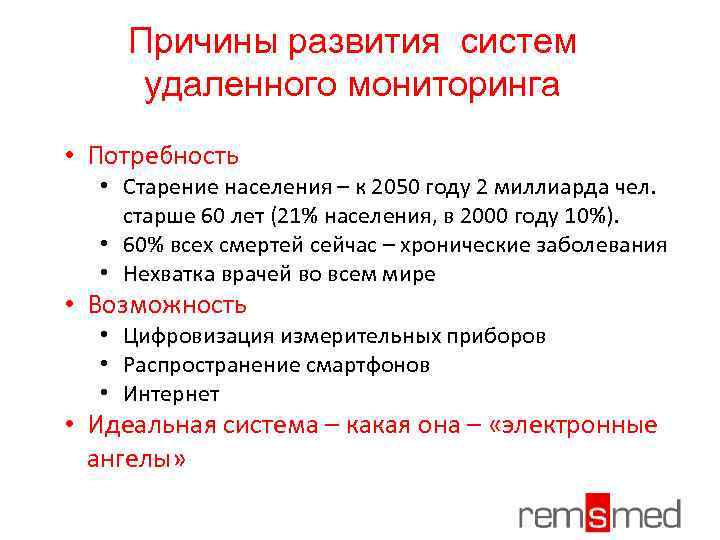 Причины развития систем удаленного мониторинга

• Потребность
  • Старение населения – к 2050 году 2 миллиарда чел. старше 60 лет (21% населения, в 2000 году 10%).
  • 60% всех смертей сейчас – хронические заболевания
  • Нехватка врачей во всем мире
• Возможность
  • Цифровизация измерительных приборов
  • Распространение смартфонов
  • Интернет
• Идеальная система – какая она – «электронные ангелы»

remsmed